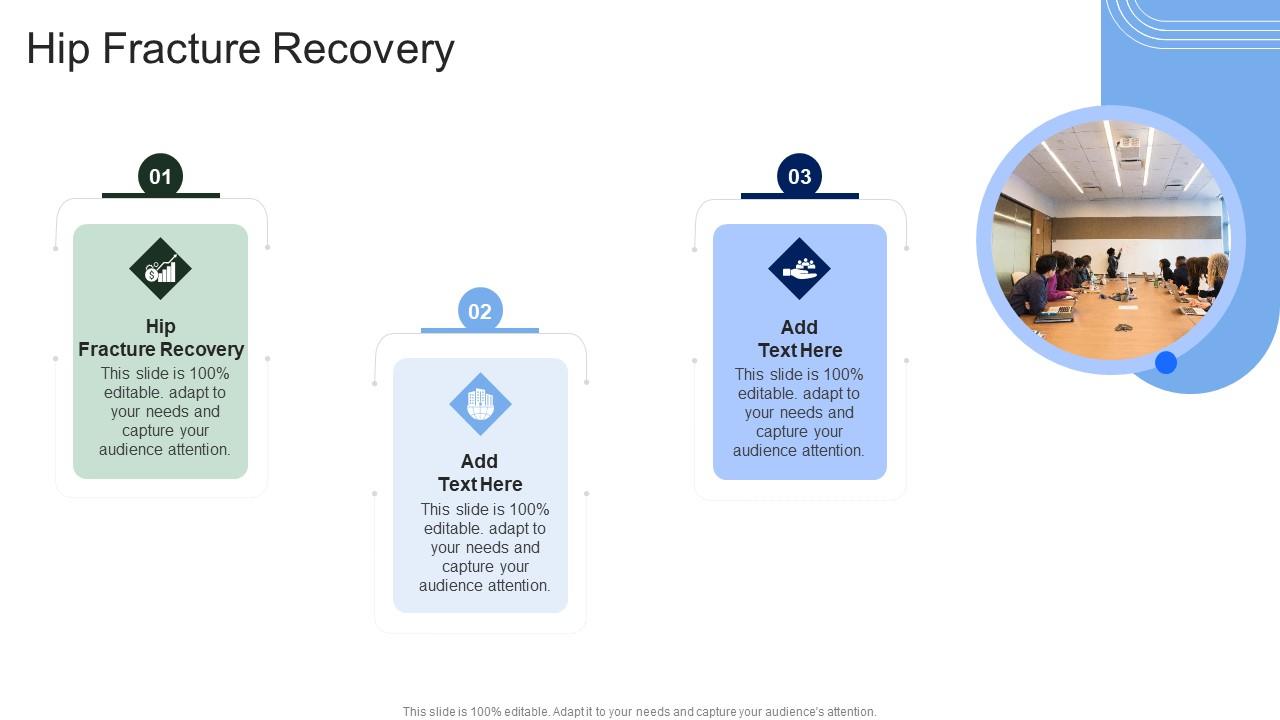 Hip Fracture Recovery

01

Hip Fracture Recovery

This slide is 100% editable. adapt to your needs and capture your audience attention.

02

Add Text Here

This slide is 100% editable. adapt to your needs and capture your audience attention.

03

Add Text Here

This slide is 100% editable. adapt to your needs and capture your audience attention.

This slide is 100% editable. Adapt it to your needs and capture your audience's attention.